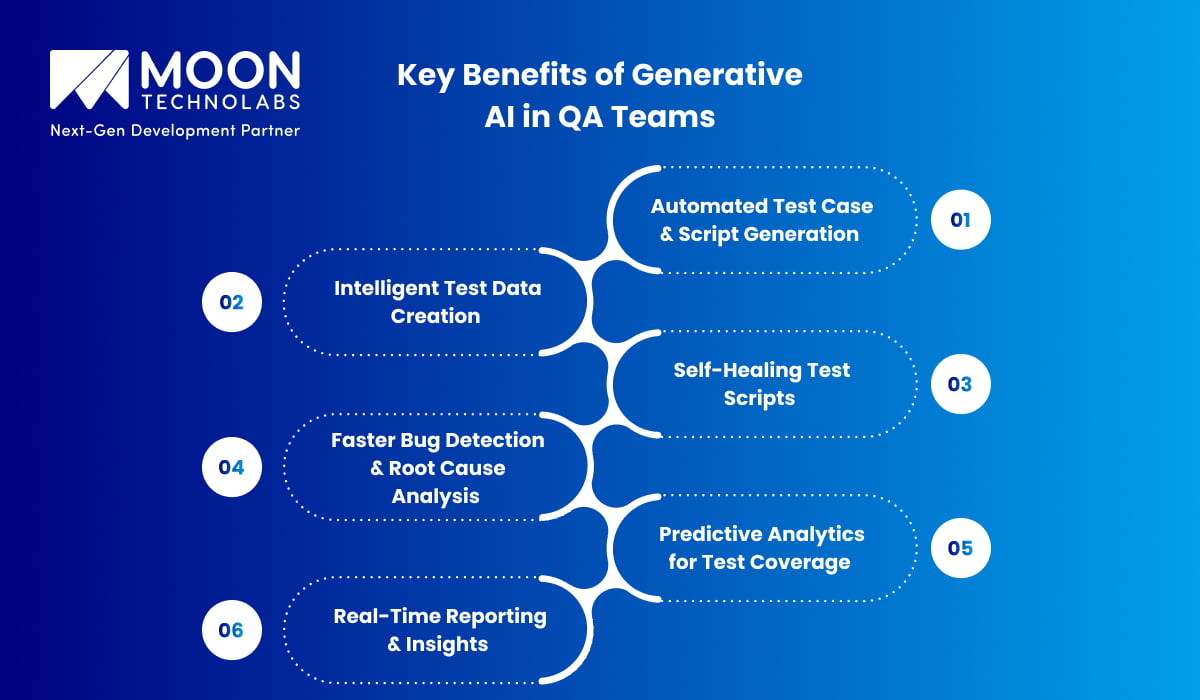 MOON
TECHNOLABS
Next-Gen Development Partner

Key Benefits of Generative AI in QA Teams

Automated Test Case & Script Generation
01

02
Intelligent Test Data Creation

Self-Healing Test Scripts
03

04
Faster Bug Detection & Root Cause Analysis

Predictive Analytics for Test Coverage
05

06
Real-Time Reporting & Insights